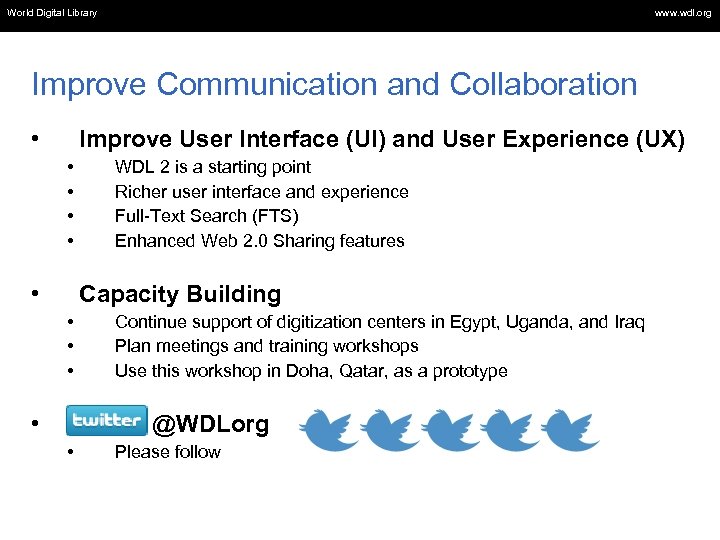 World Digital Library

www.wdl.org

Improve Communication and Collaboration

• Improve User Interface (UI) and User Experience (UX)
• WDL 2 is a starting point
• Richer user interface and experience
• Full-Text Search (FTS)
• Enhanced Web 2.0 Sharing features

• Capacity Building
• Continue support of digitization centers in Egypt, Uganda, and Iraq
• Plan meetings and training workshops
• Use this workshop in Doha, Qatar, as a prototype

• twitter @WDLorg
• Please follow